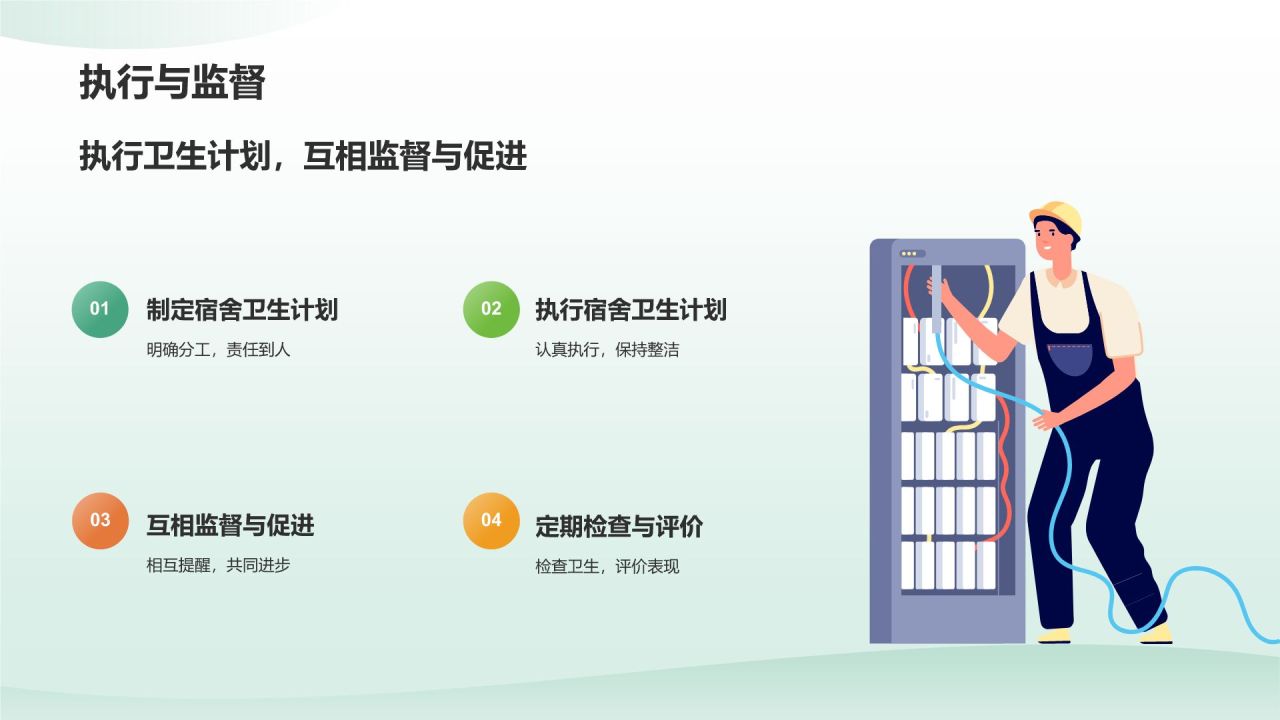 执行与监督

执行卫生计划，互相监督与促进

01
制定宿舍卫生计划
明确分工，责任到人

02
执行宿舍卫生计划
认真执行，保持整洁

03
互相监督与促进
相互提醒，共同进步

04
定期检查与评价
检查卫生，评价表现